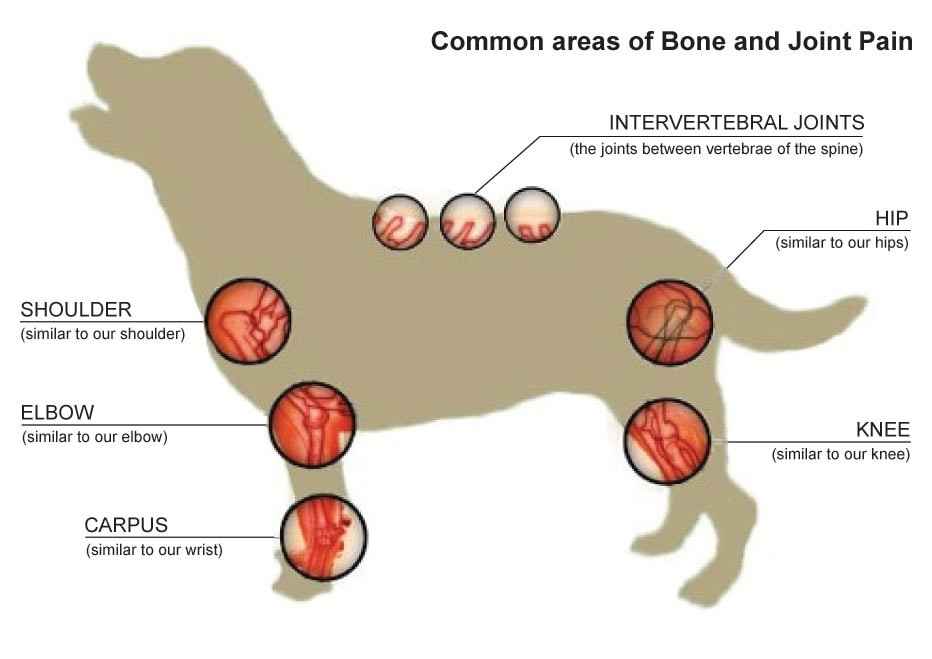 Common areas of Bone and Joint Pain

INTERVERTEBRAL JOINTS
(the joints between vertebrae of the spine)

HIP
(similar to our hips)

SHOULDER
(similar to our shoulder)

ELBOW
(similar to our elbow)

KNEE
(similar to our knee)

CARPUS
(similar to our wrist)